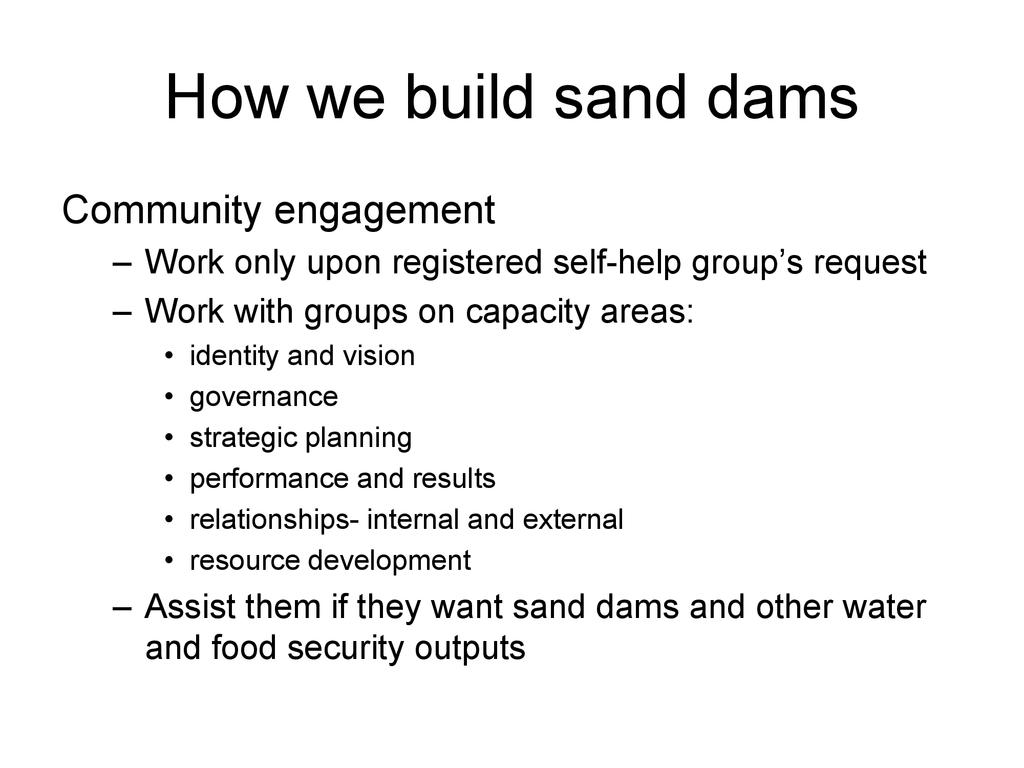 How we build sand dams

Community engagement

– Work only upon registered self-help group’s request
– Work with groups on capacity areas:
  • identity and vision
  • governance
  • strategic planning
  • performance and results
  • relationships- internal and external
  • resource development
– Assist them if they want sand dams and other water and food security outputs